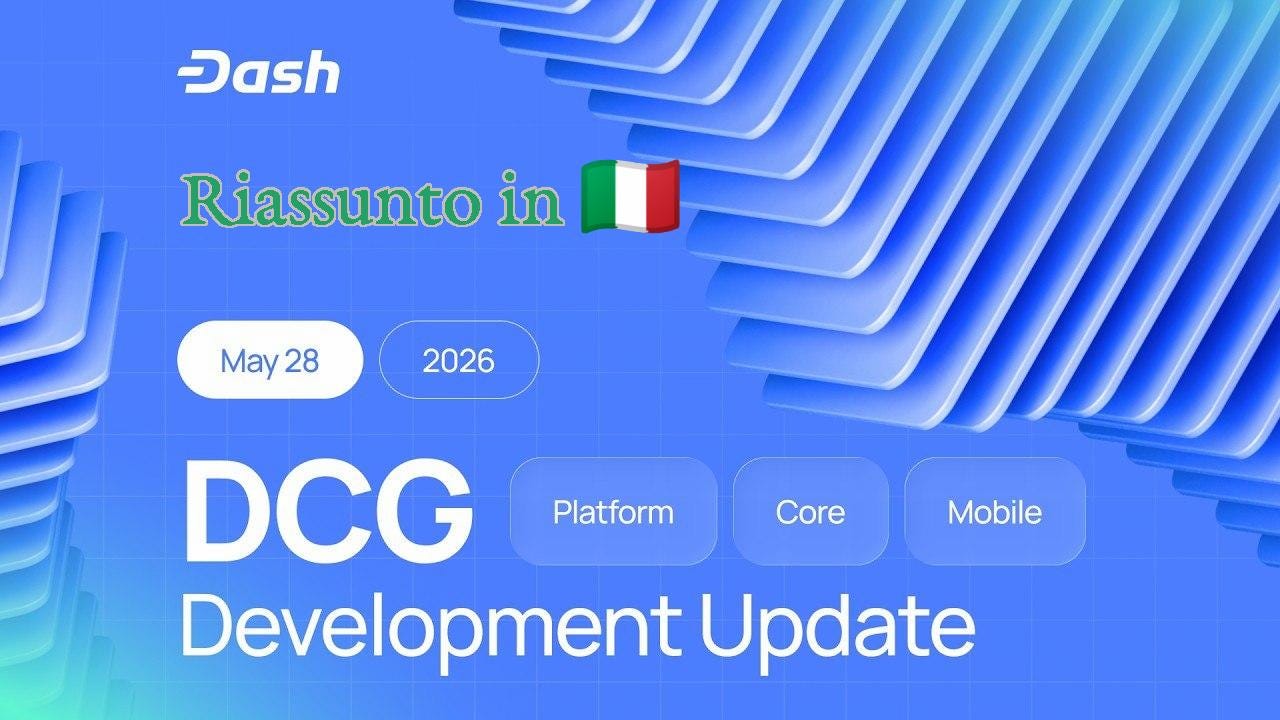 Dash

Riassunto in 🇮🇹

May 28

2026

DCG

Platform

Core

Mobile

Development Update